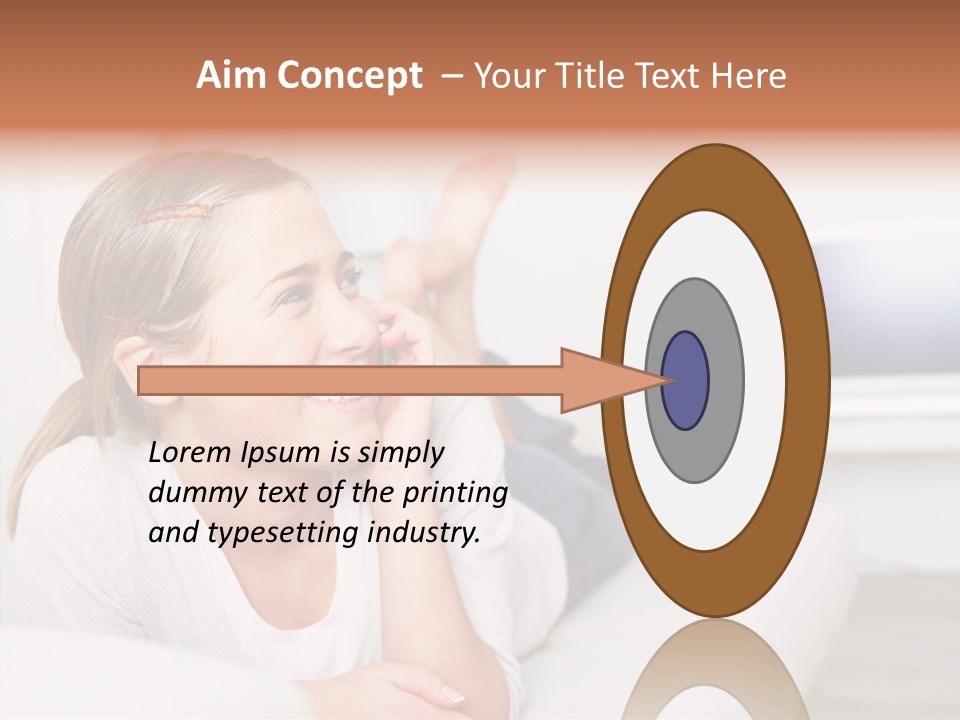 Aim Concept – Your Title Text Here

Lorem Ipsum is simply dummy text of the printing and typesetting industry.